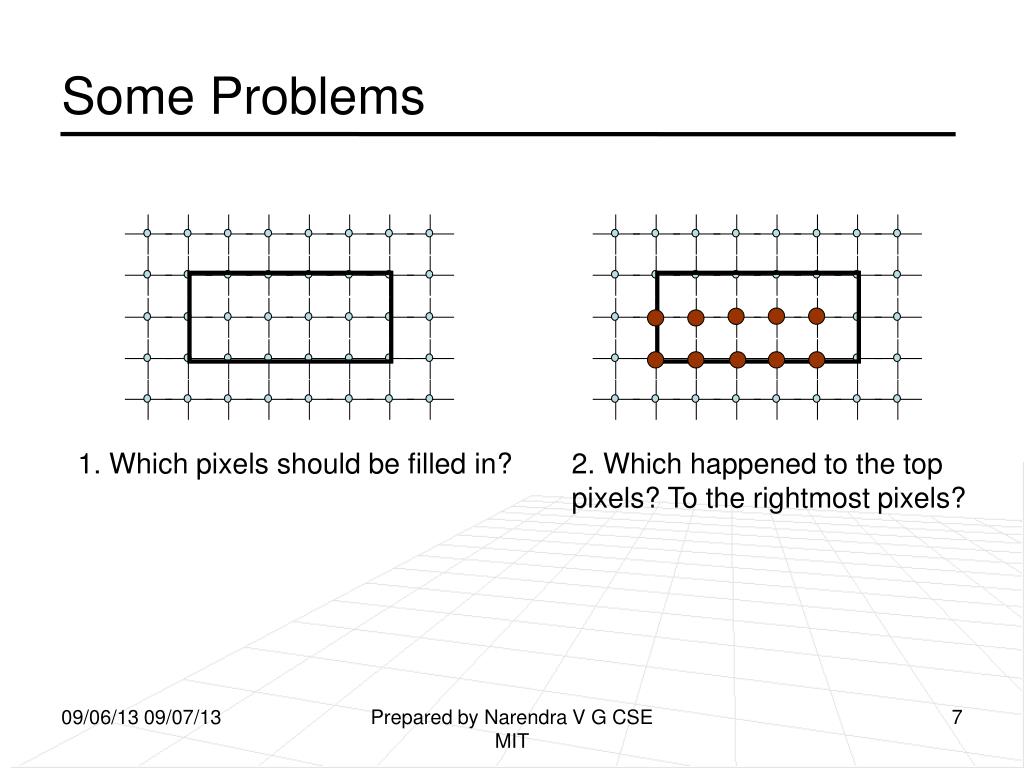 Some Problems

1. Which pixels should be filled in?

2. Which happened to the top pixels? To the rightmost pixels?

09/06/13 09/07/13

Prepared by Narendra V G CSE MIT

7